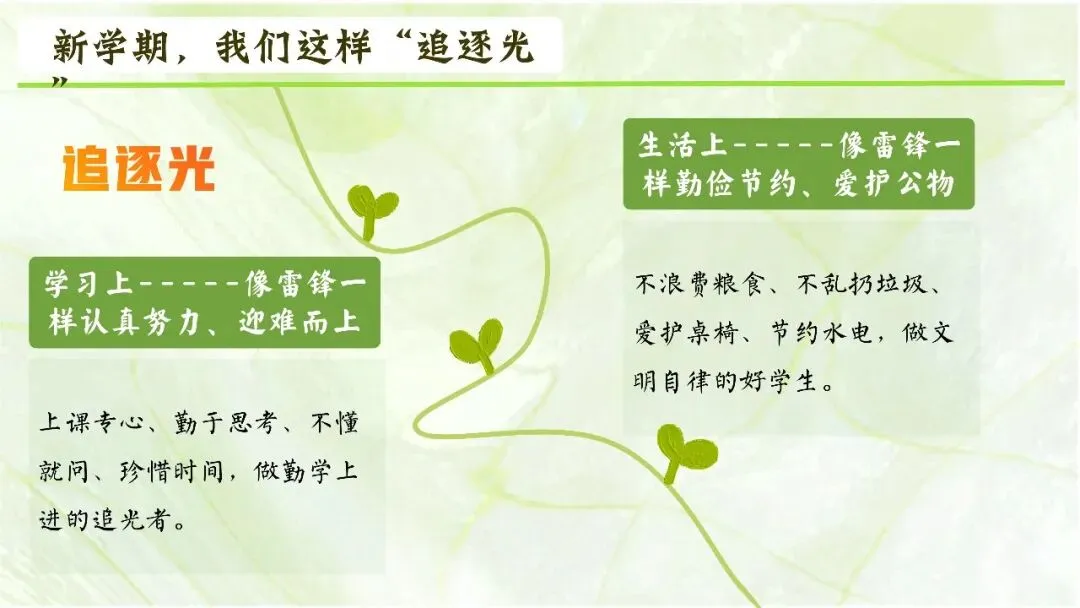 新学期，我们这样“追逐光”

追逐光

学习上-----像雷锋一样认真努力、迎难而上

上课专心、勤于思考、不懂就问、珍惜时间，做勤学上进的追光者。

生活上-----像雷锋一样勤俭节约、爱护公物

不浪费粮食、不乱扔垃圾、爱护桌椅、节约水电，做文明自律的好学生。